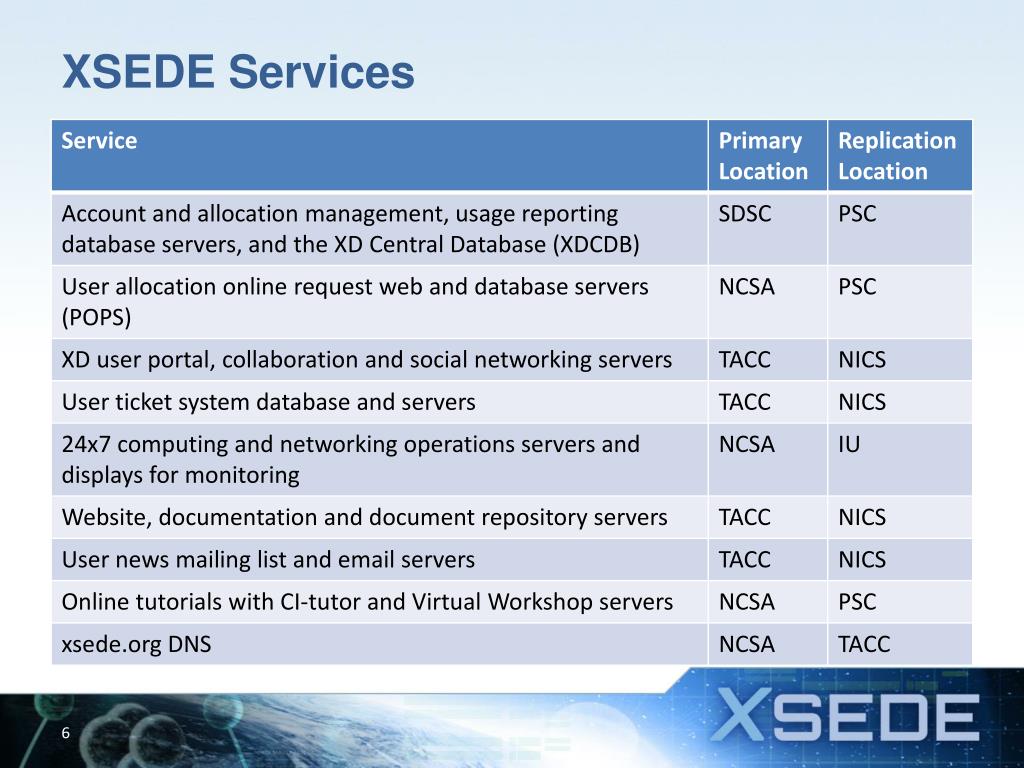 XSEDE Services

| Service | Primary Location | Replication Location |
|---|---|---|
| Account and allocation management, usage reporting database servers, and the XD Central Database (XDCDB) | SDSC | PSC |
| User allocation online request web and database servers (POPS) | NCSA | PSC |
| XD user portal, collaboration and social networking servers | TACC | NICS |
| User ticket system database and servers | TACC | NICS |
| 24x7 computing and networking operations servers and displays for monitoring | NCSA | IU |
| Website, documentation and document repository servers | TACC | NICS |
| User news mailing list and email servers | TACC | NICS |
| Online tutorials with CI-tutor and Virtual Workshop servers | NCSA | PSC |
| xsede.org DNS | NCSA | TACC |

6

XSEDE